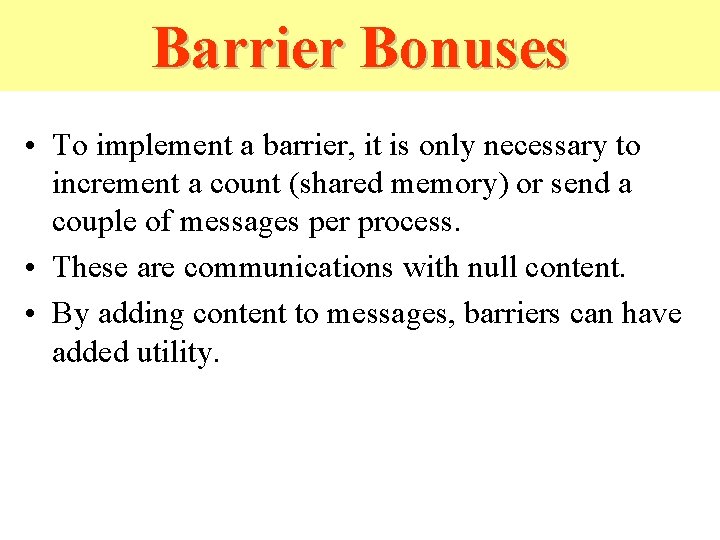 Barrier Bonuses

• To implement a barrier, it is only necessary to increment a count (shared memory) or send a couple of messages per process.

• These are communications with null content.

• By adding content to messages, barriers can have added utility.